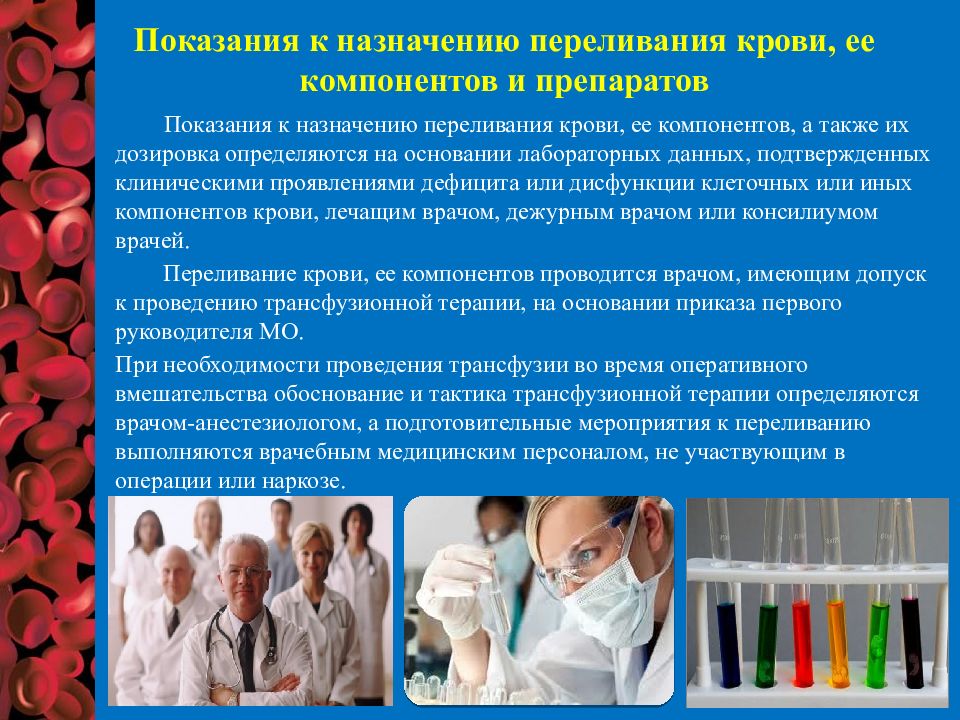 Показания к назначению переливания крови, ее компонентов и препаратов

Показания к назначению переливания крови, ее компонентов, а также их дозировка определяются на основании лабораторных данных, подтвержденных клиническими проявлениями дефицита или дисфункции клеточных или иных компонентов крови, лечащим врачом, дежурным врачом или консилиумом врачей.

Переливание крови, ее компонентов проводится врачом, имеющим допуск к проведению трансфузионной терапии, на основании приказа первого руководителя МО.

При необходимости проведения трансфузии во время оперативного вмешательства обоснование и тактика трансфузионной терапии определяются врачом-анестезиологом, а подготовительные мероприятия к переливанию выполняются врачебным медицинским персоналом, не участвующим в операции или наркозе.